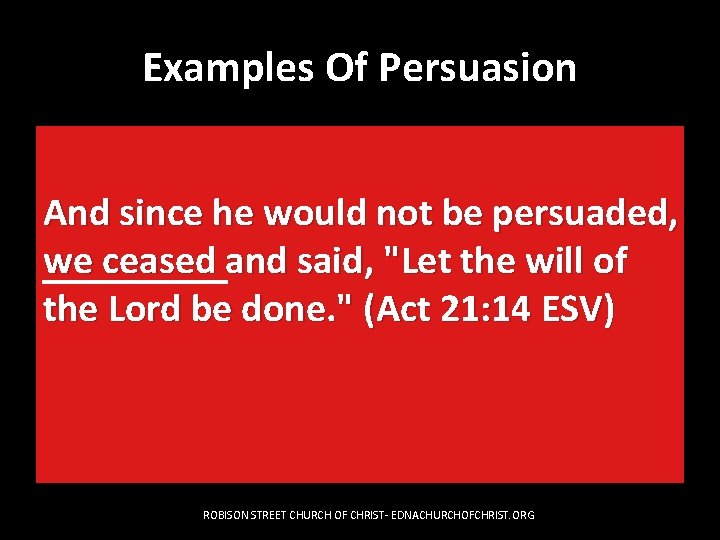 Examples Of Persuasion

And since he would not be persuaded, we ceased and said, "Let the will of the Lord be done." (Act 21:14 ESV)

ROBISON STREET CHURCH OF CHRIST- EDNACHURCHOFCHRIST.ORG